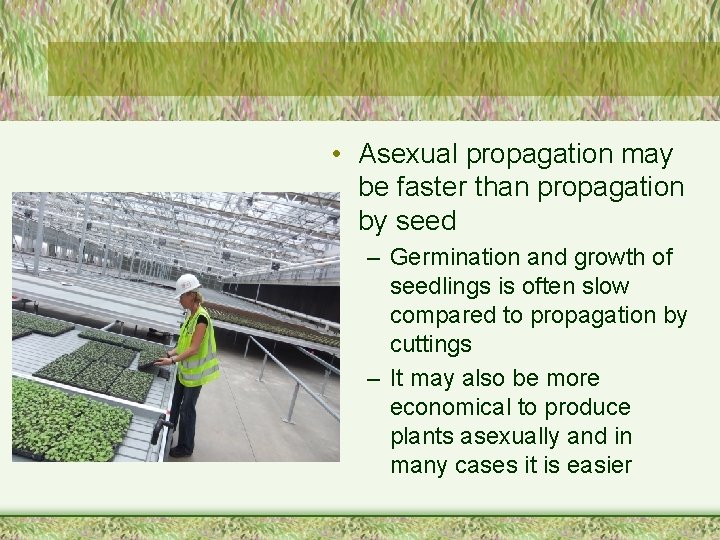 • Asexual propagation may be faster than propagation by seed

– Germination and growth of seedlings is often slow compared to propagation by cuttings

– It may also be more economical to produce plants asexually and in many cases it is easier